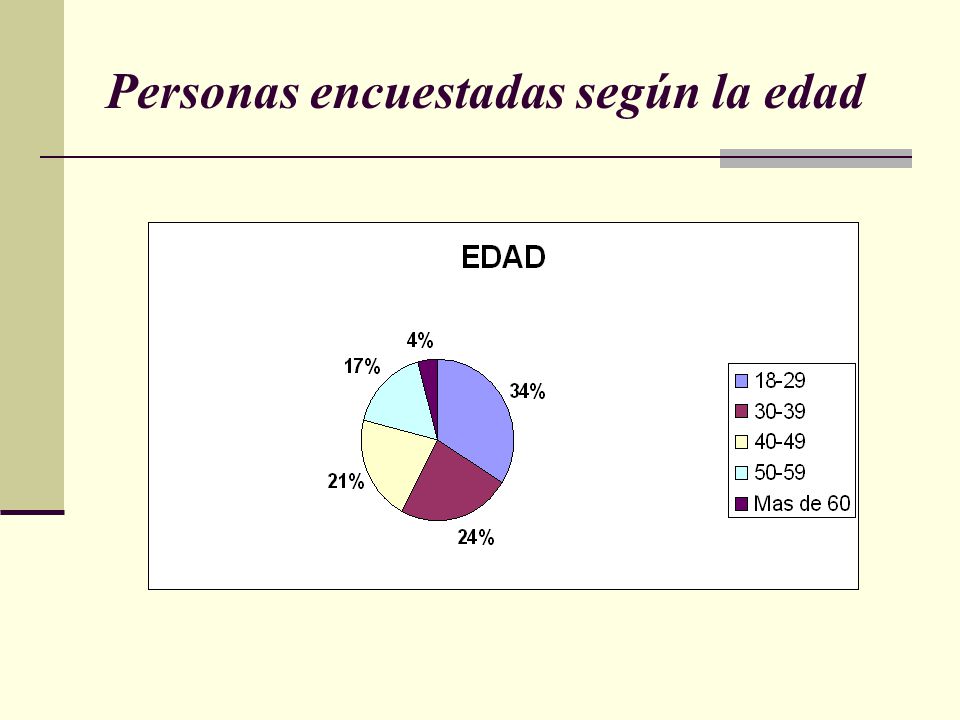 Personas encuestadas según la edad

EDAD

4%
17%
34%
21%
24%

18-29
30-39
40-49
50-59
Mas de 60